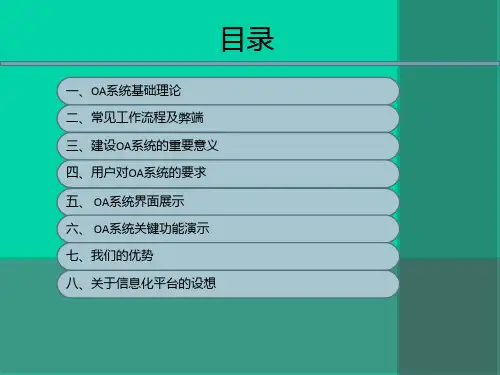 目录

一、OA系统基础理论

二、常见工作流程及弊端

三、建设OA系统的重要意义

四、用户对OA系统的要求

五、 OA系统界面展示

六、 OA系统关键功能演示

七、我们的优势

八、关于信息化平台的设想